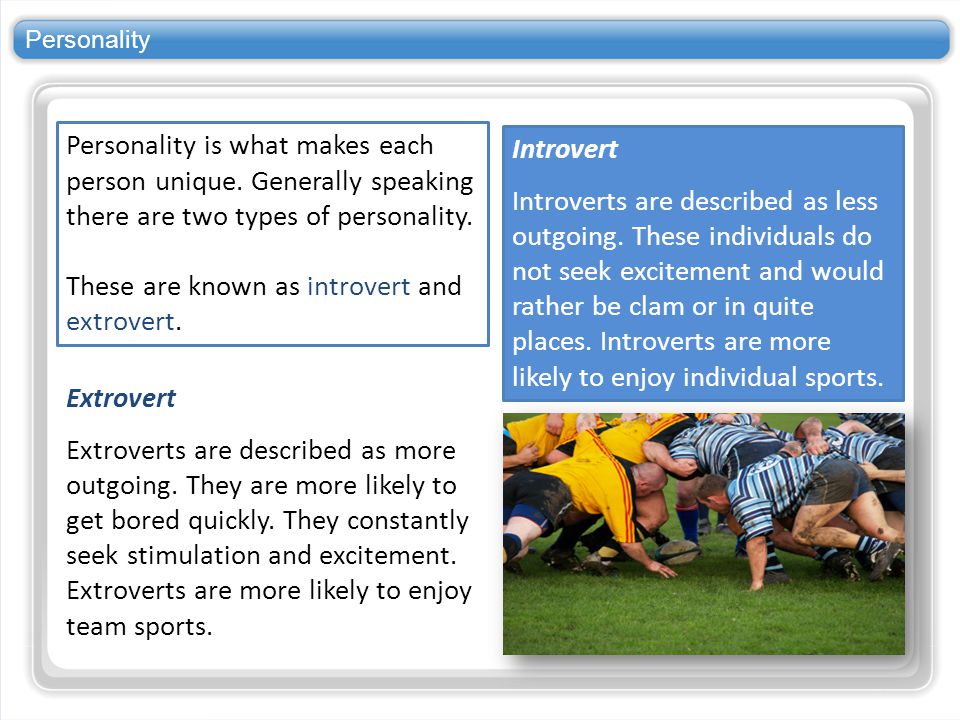 Personality

Personality is what makes each person unique. Generally speaking there are two types of personality.

These are known as introvert and extrovert.

Extrovert

Extroverts are described as more outgoing. They are more likely to get bored quickly. They constantly seek stimulation and excitement. Extroverts are more likely to enjoy team sports.

Introvert

Introverts are described as less outgoing. These individuals do not seek excitement and would rather be clam or in quite places. Introverts are more likely to enjoy individual sports.